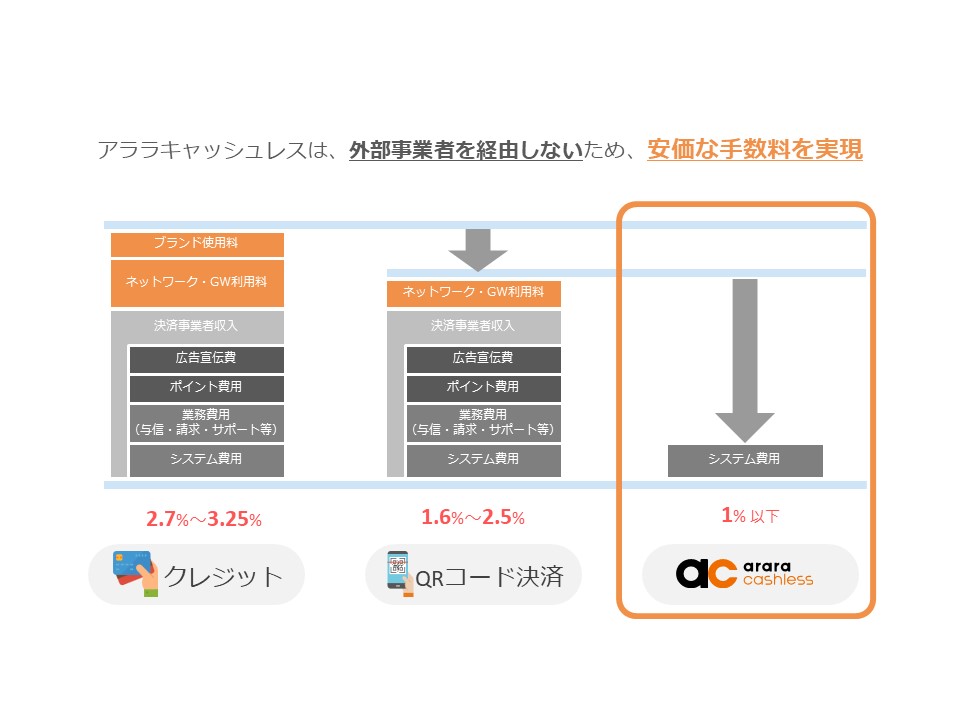 アララキャッシュレスは、外部事業者を経由しないため、安価な手数料を実現

ブランド使用料
ネットワーク・GW利用料
決済事業者収入
広告宣伝費
ポイント費用
業務費用
（与信・請求・サポート等）
システム費用

2.7%～3.25%

クレジット

ネットワーク・GW利用料
決済事業者収入
広告宣伝費
ポイント費用
業務費用
（与信・請求・サポート等）
システム費用

1.6%～2.5%

QRコード決済

システム費用

1% 以下

ac arara cashless